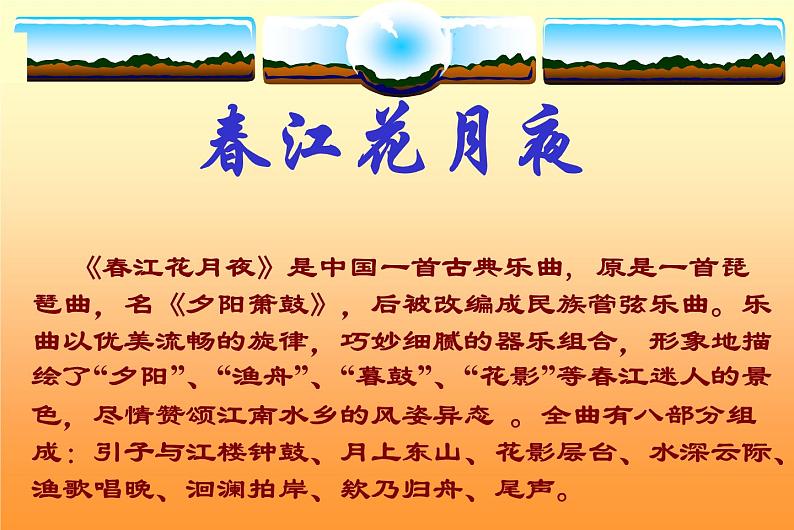 春江花月夜

《春江花月夜》是中国一首古典乐曲，原是一首琵琶曲，名《夕阳箫鼓》，后被改编成民族管弦乐曲。乐曲以优美流畅的旋律，巧妙细腻的器乐组合，形象地描绘了“夕阳”、“渔舟”、“暮鼓”、“花影”等春江迷人的景色，尽情赞颂江南水乡的风姿异态 。全曲有八部分组成：引子与江楼钟鼓、月上东山、花影层台、水深云际、渔歌唱晚、洄澜拍岸、欸乃归舟、尾声。